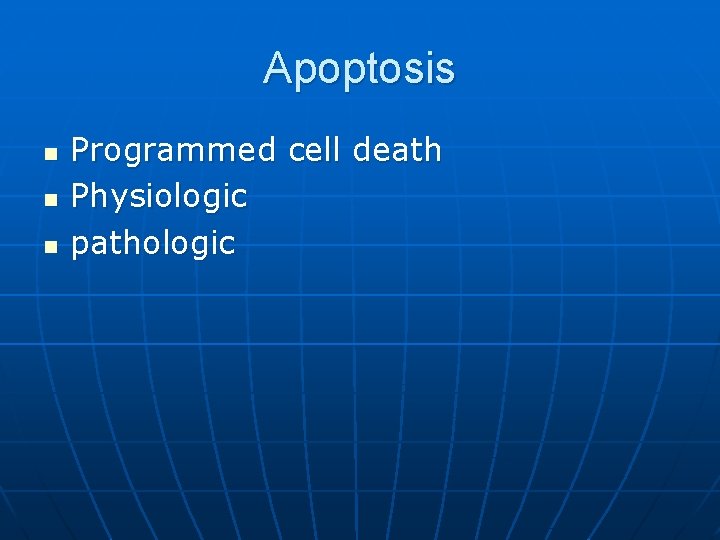 Apoptosis

- Programmed cell death
- Physiologic
- pathologic